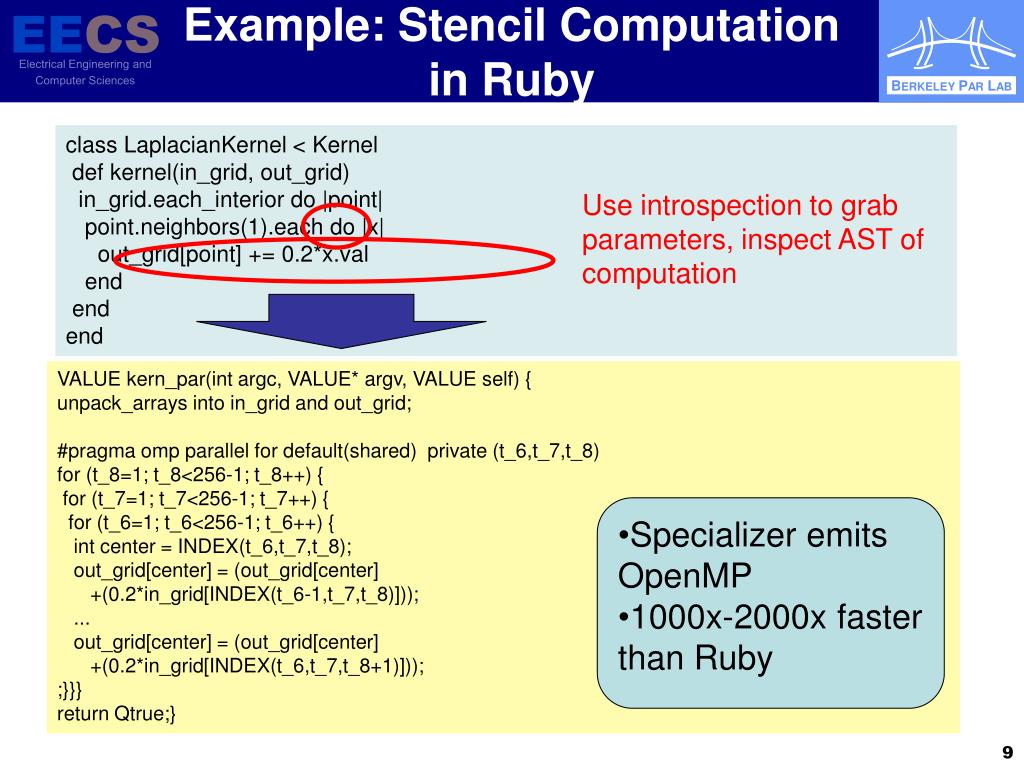 EECS
Electrical Engineering and Computer Sciences

Example: Stencil Computation in Ruby

BERKELEY PAR LAB

class LaplacianKernel < Kernel
 def kernel(in_grid, out_grid)
  in_grid.each_interior do |point|
   point.neighbors(1).each do |x|
    out_grid[point] += 0.2*x.val
   end
  end
 end

Use introspection to grab parameters, inspect AST of computation

VALUE kern_par(int argc, VALUE* argv, VALUE self) {
unpack_arrays into in_grid and out_grid;

#pragma omp parallel for default(shared) private (t_6,t_7,t_8)
for (t_8=1; t_8<256-1; t_8++) {
 for (t_7=1; t_7<256-1; t_7++) {
  for (t_6=1; t_6<256-1; t_6++) {
   int center = INDEX(t_6,t_7,t_8);
   out_grid[center] = (out_grid[center]
     +(0.2*in_grid[INDEX(t_6-1,t_7,t_8)]));
   ...
   out_grid[center] = (out_grid[center]
     +(0.2*in_grid[INDEX(t_6,t_7,t_8+1)]));
;}}}
return Qtrue;}

•Specializer emits OpenMP
•1000x-2000x faster than Ruby

9